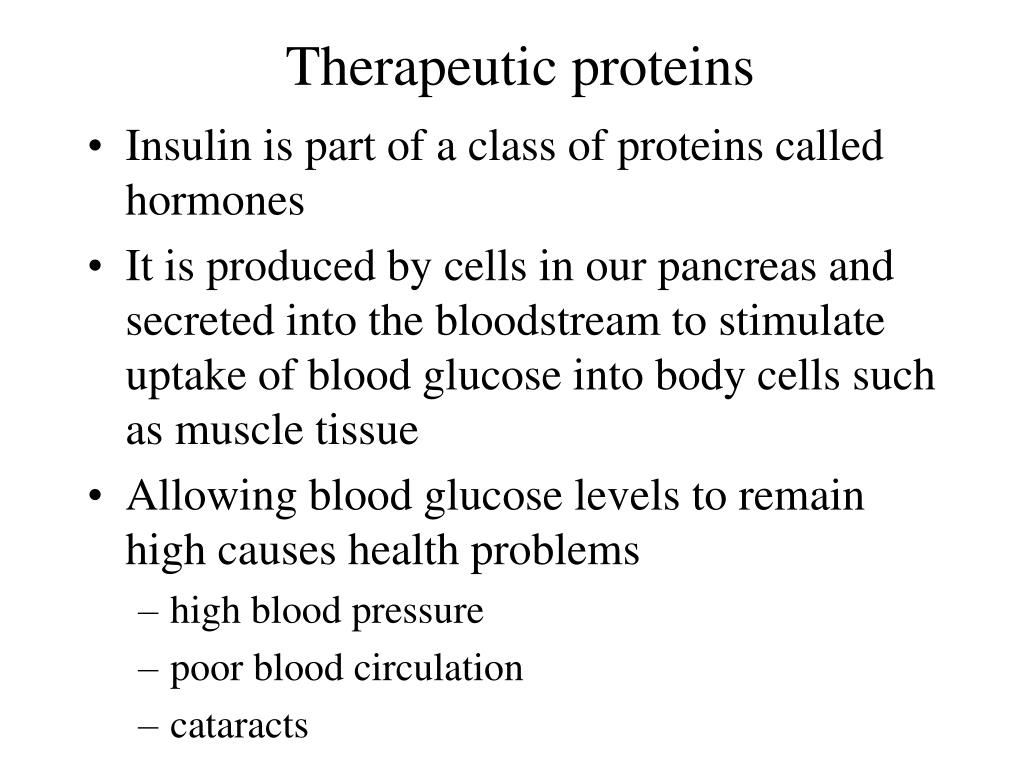 Therapeutic proteins

• Insulin is part of a class of proteins called hormones

• It is produced by cells in our pancreas and secreted into the bloodstream to stimulate uptake of blood glucose into body cells such as muscle tissue

• Allowing blood glucose levels to remain high causes health problems
 – high blood pressure
 – poor blood circulation
 – cataracts